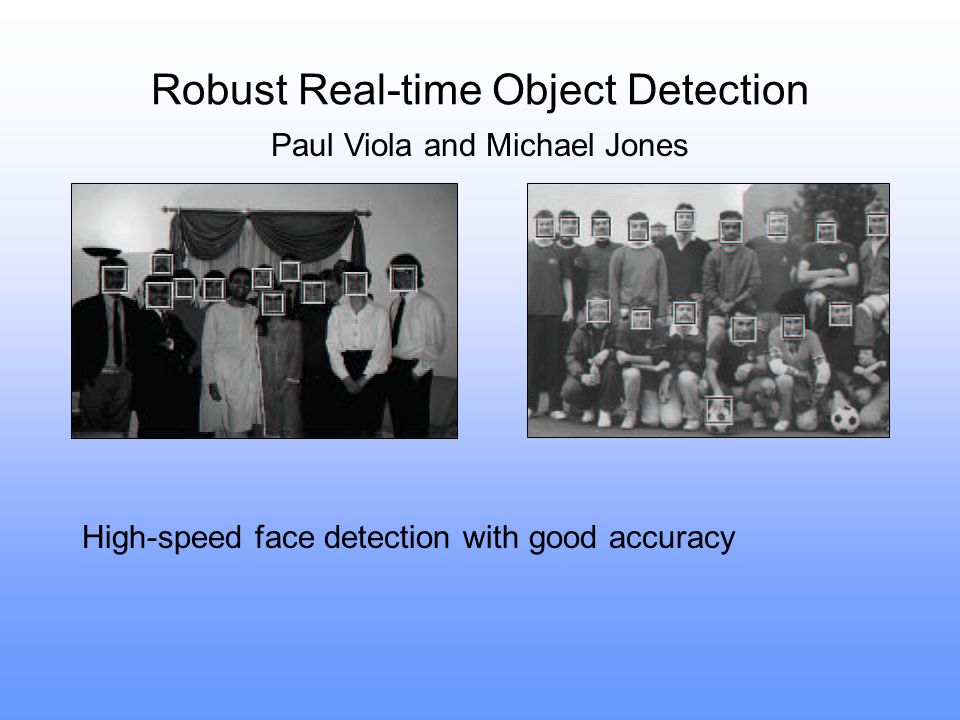 Robust Real-time Object Detection

Paul Viola and Michael Jones

High-speed face detection with good accuracy